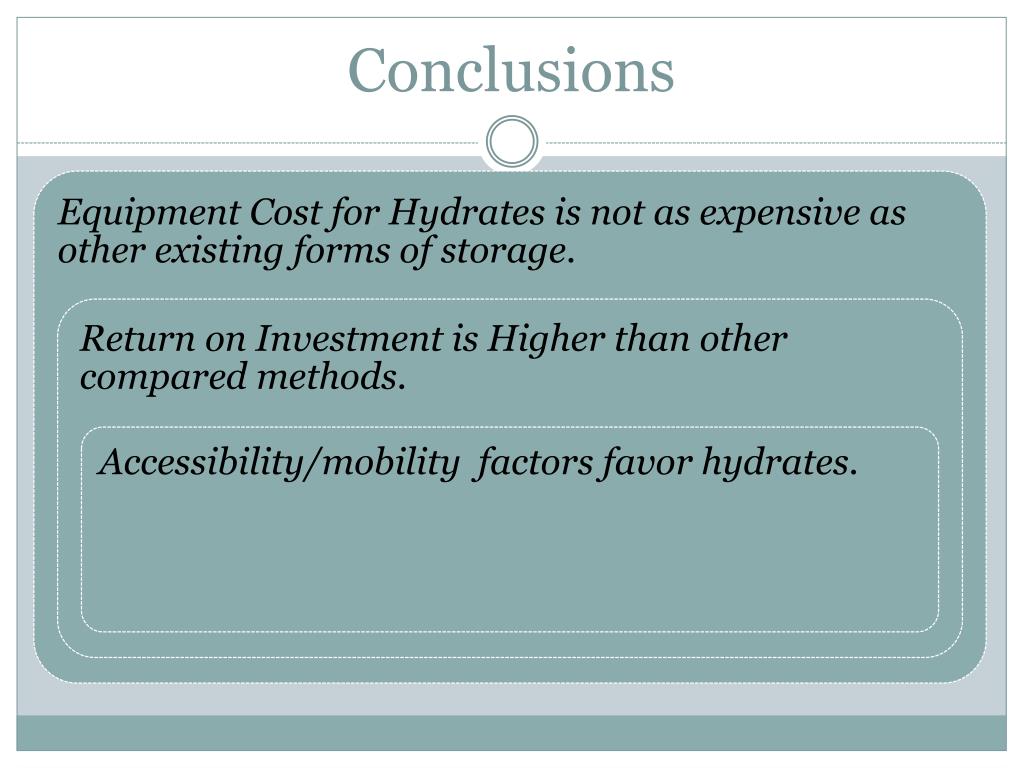 Conclusions

Equipment Cost for Hydrates is not as expensive as other existing forms of storage.

Return on Investment is Higher than other compared methods.

Accessibility/mobility factors favor hydrates.